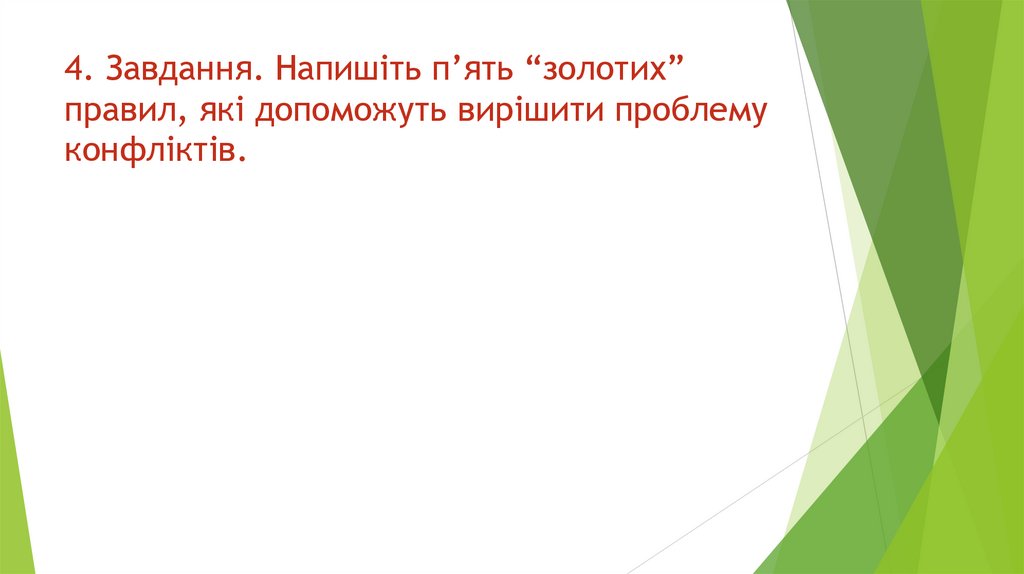 4. Завдання. Напишіть п’ять “золотих” правил, які допоможуть вирішити проблему конфліктів.